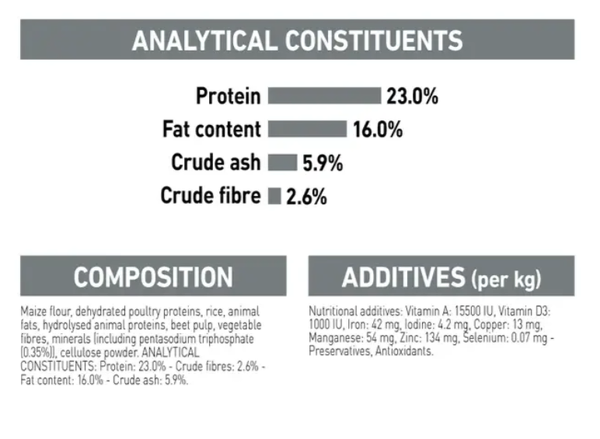 ANALYTICAL CONSTITUENTS

Protein 23.0%
Fat content 16.0%
Crude ash 5.9%
Crude fibre 2.6%

COMPOSITION

Maize flour, dehydrated poultry proteins, rice, animal fats, hydrolysed animal proteins, beet pulp, vegetable fibres, minerals (including pentasodium triphosphate (0.35%)), cellulose powder. ANALYTICAL CONSTITUENTS: Protein: 23.0% - Crude fibres: 2.6% - Fat content: 16.0% - Crude ash: 5.9%.

ADDITIVES (per kg)

Nutritional additives: Vitamin A: 15500 IU, Vitamin D3: 1000 IU, Iron: 42 mg, Iodine: 4.2 mg, Copper: 13 mg, Manganese: 54 mg, Zinc: 134 mg, Selenium: 0.07 mg - Preservatives, Antioxidants.